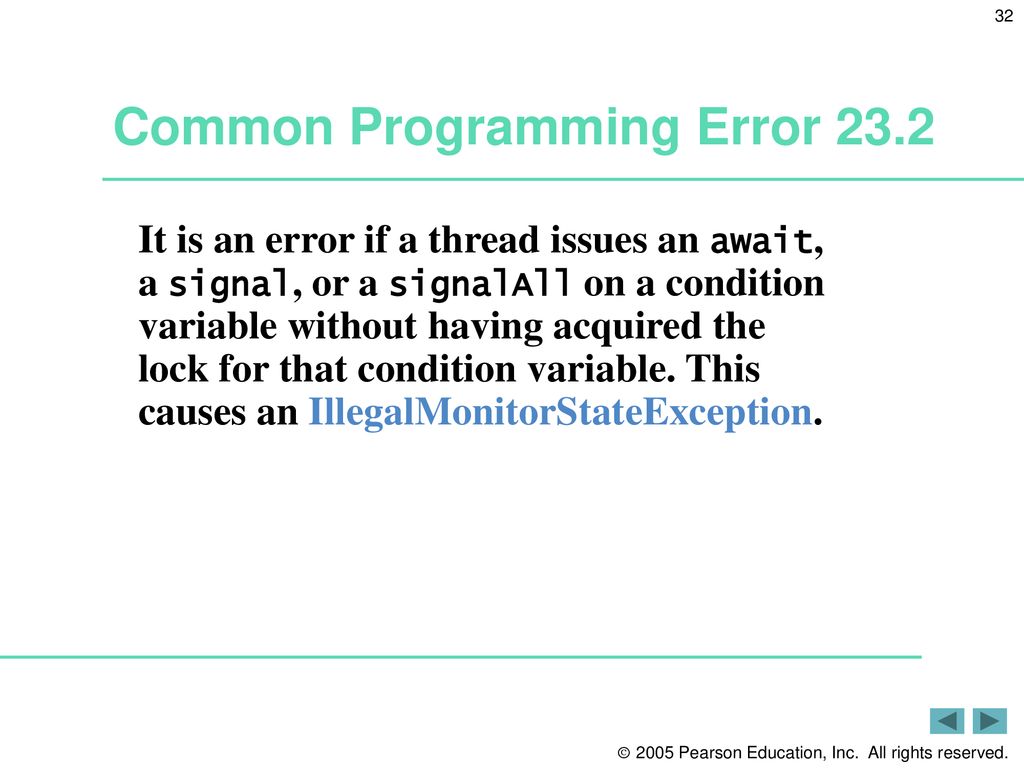 32

Common Programming Error 23.2

It is an error if a thread issues an await, a signal, or a signalAll on a condition variable without having acquired the lock for that condition variable. This causes an IllegalMonitorStateException.

© 2005 Pearson Education, Inc. All rights reserved.